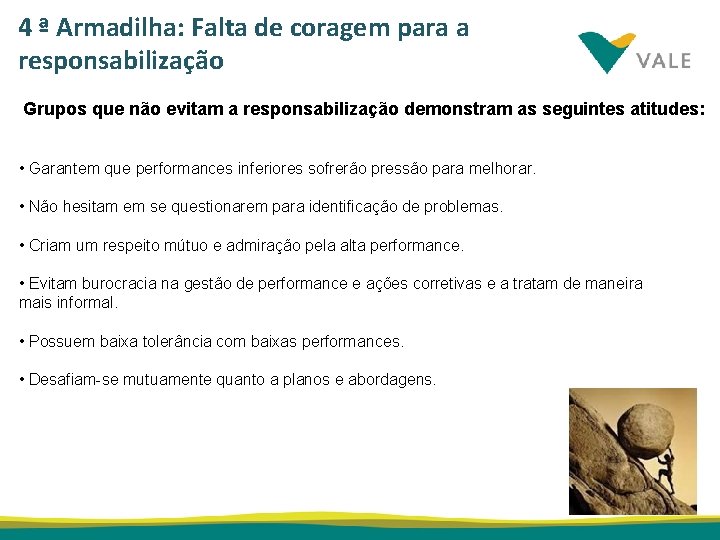 4 ª Armadilha: Falta de coragem para a responsabilização

VALE

Grupos que não evitam a responsabilização demonstram as seguintes atitudes:

• Garantem que performances inferiores sofrerão pressão para melhorar.

• Não hesitam em se questionarem para identificação de problemas.

• Criam um respeito mútuo e admiração pela alta performance.

• Evitam burocracia na gestão de performance e ações corretivas e a tratam de maneira mais informal.

• Possuem baixa tolerância com baixas performances.

• Desafiam-se mutuamente quanto a planos e abordagens.